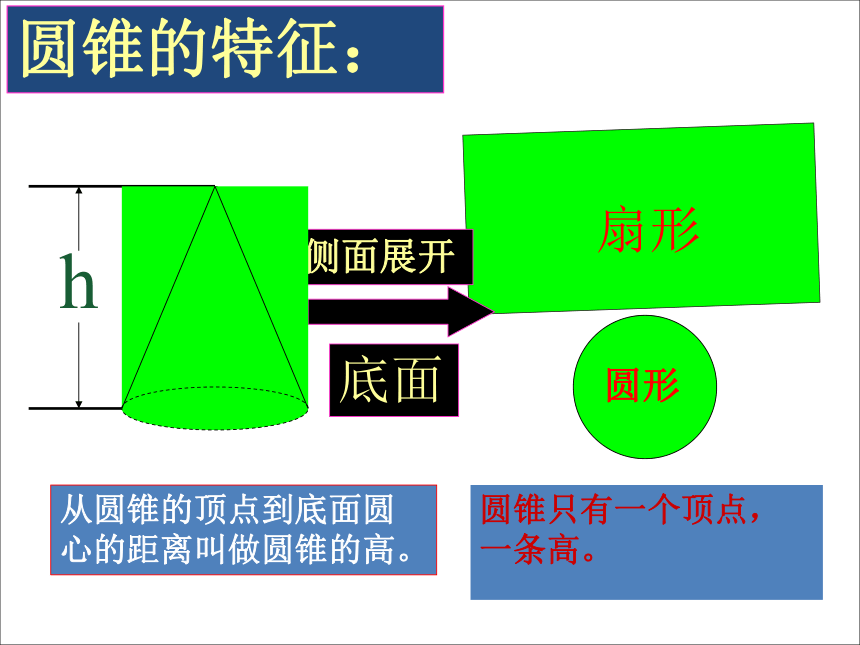 圆锥的特征：

h

侧面展开

底面

扇形

圆形

从圆锥的顶点到底面圆心的距离叫做圆锥的高。

圆锥只有一个顶点，一条高。